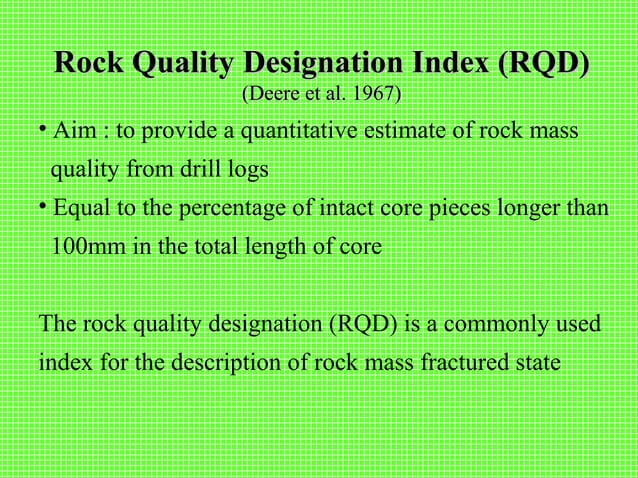 Rock Quality Designation Index (RQD)
(Deere et al. 1967)

• Aim : to provide a quantitative estimate of rock mass quality from drill logs
• Equal to the percentage of intact core pieces longer than 100mm in the total length of core

The rock quality designation (RQD) is a commonly used index for the description of rock mass fractured state